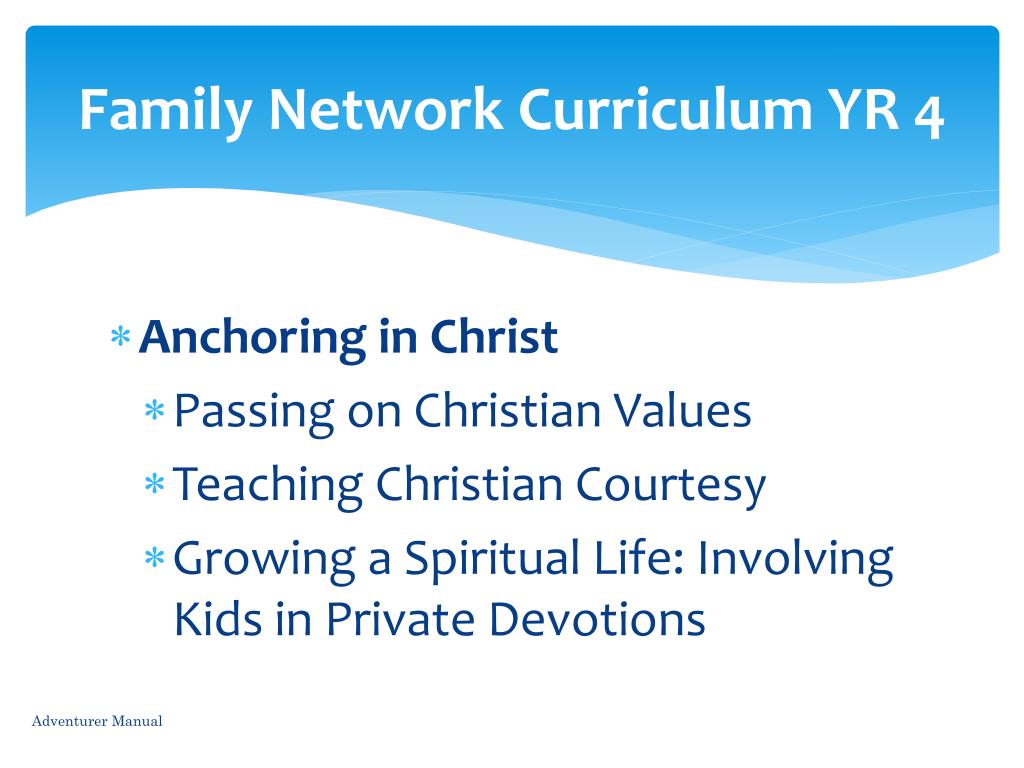 Family Network Curriculum YR 4

* Anchoring in Christ
  * Passing on Christian Values
  * Teaching Christian Courtesy
  * Growing a Spiritual Life: Involving Kids in Private Devotions

Adventurer Manual